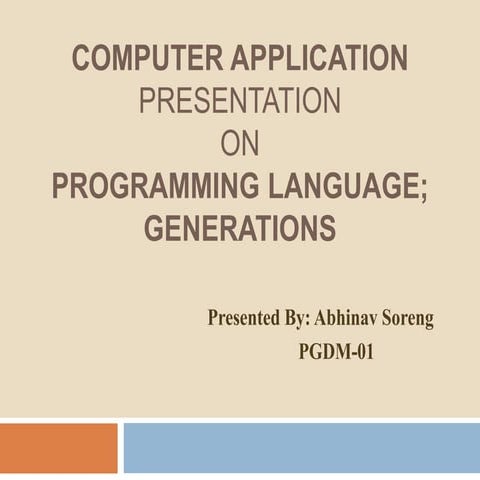 COMPUTER APPLICATION
PRESENTATION
ON
PROGRAMMING LANGUAGE; GENERATIONS

Presented By: Abhinav Soreng
PGDM-01